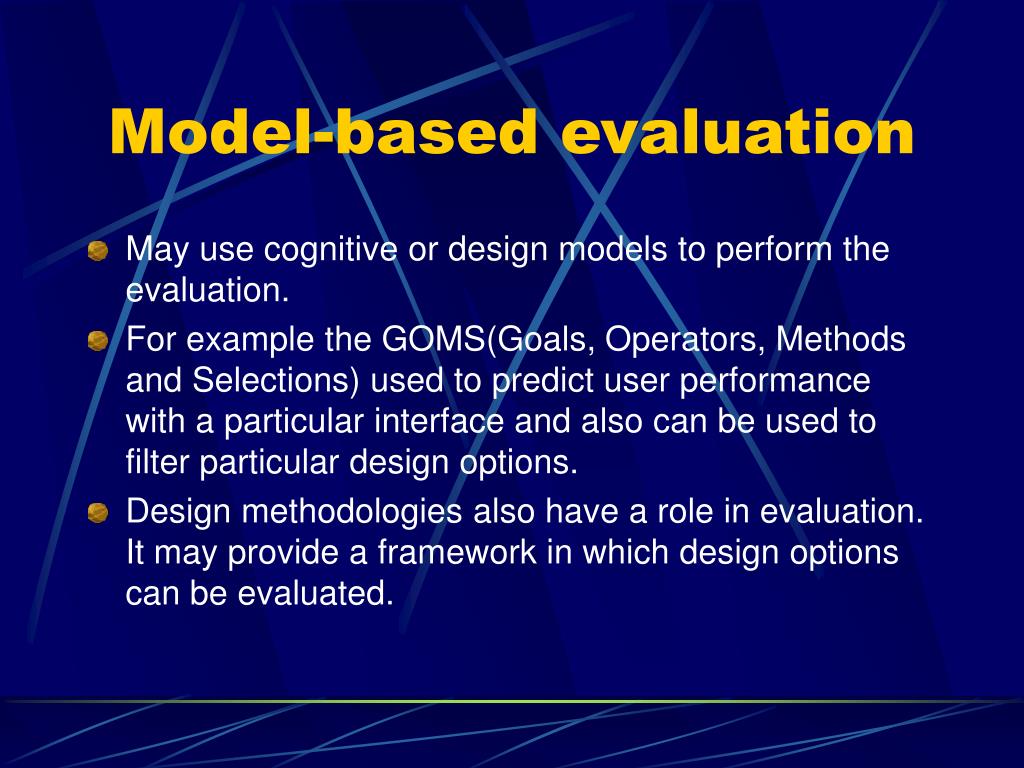 Model-based evaluation

May use cognitive or design models to perform the evaluation.

For example the GOMS(Goals, Operators, Methods and Selections) used to predict user performance with a particular interface and also can be used to filter particular design options.

Design methodologies also have a role in evaluation. It may provide a framework in which design options can be evaluated.